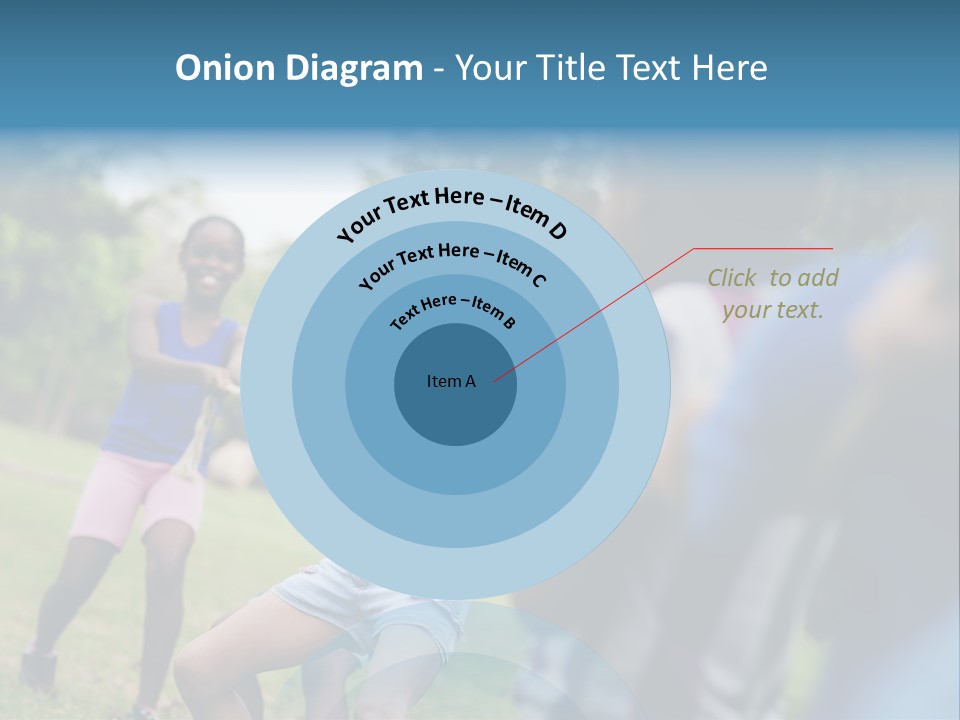 Onion Diagram - Your Title Text Here

Your Text Here – Item D

Your Text Here – Item C

Text Here – Item B

Item A

Click to add your text.